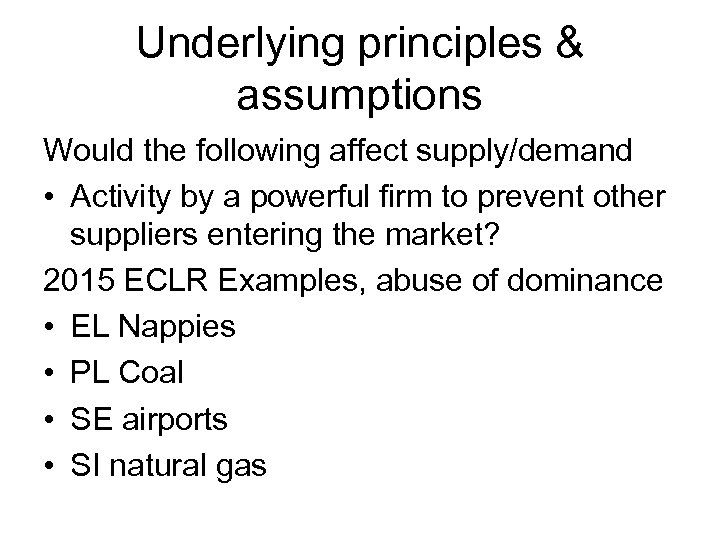 Underlying principles & assumptions

Would the following affect supply/demand

• Activity by a powerful firm to prevent other suppliers entering the market?

2015 ECLR Examples, abuse of dominance

• EL Nappies
• PL Coal
• SE airports
• SI natural gas